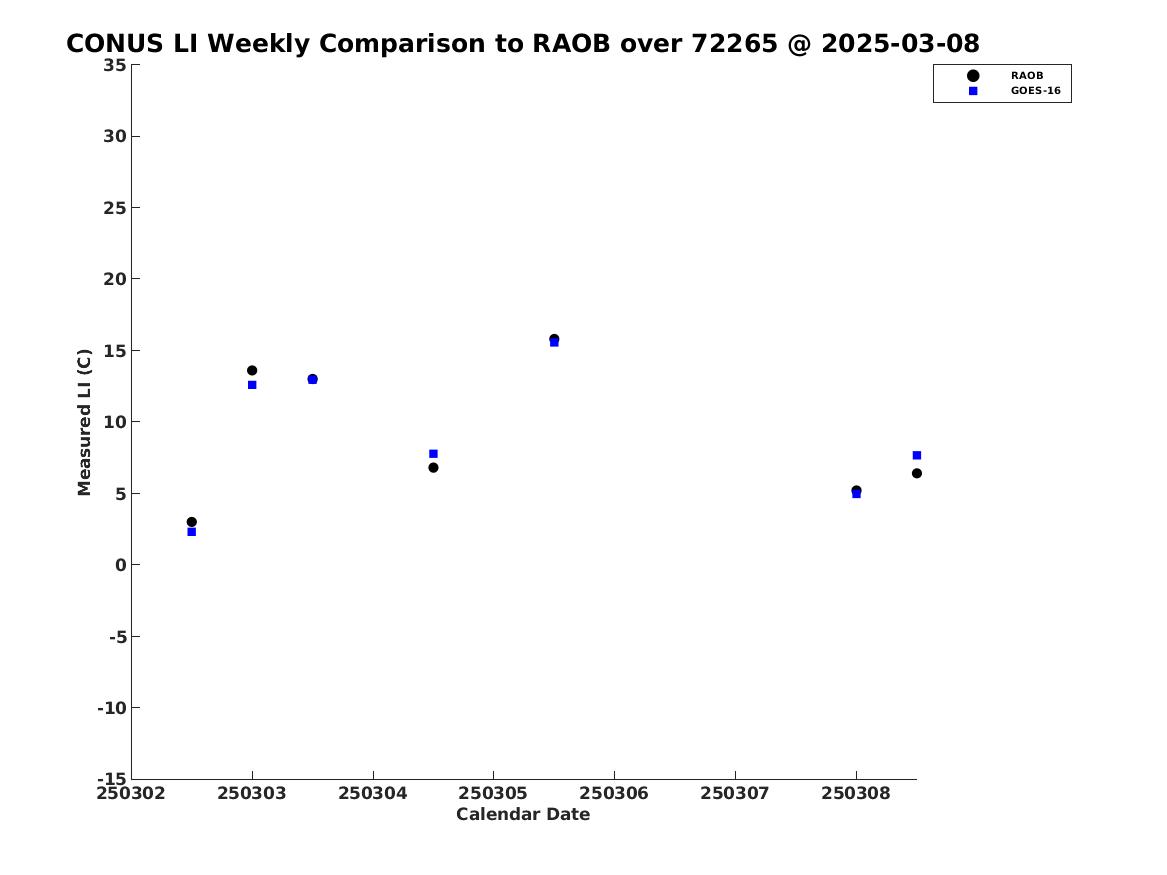 CONUS LI Weekly Comparison to RAOB over 72265 @ 2025-03-08

RAOB
GOES-16

Measured LI (C)

35
30
25
20
15
10
5
0
-5
-10
-15

250302 250303 250304 250305 250306 250307 250308

Calendar Date